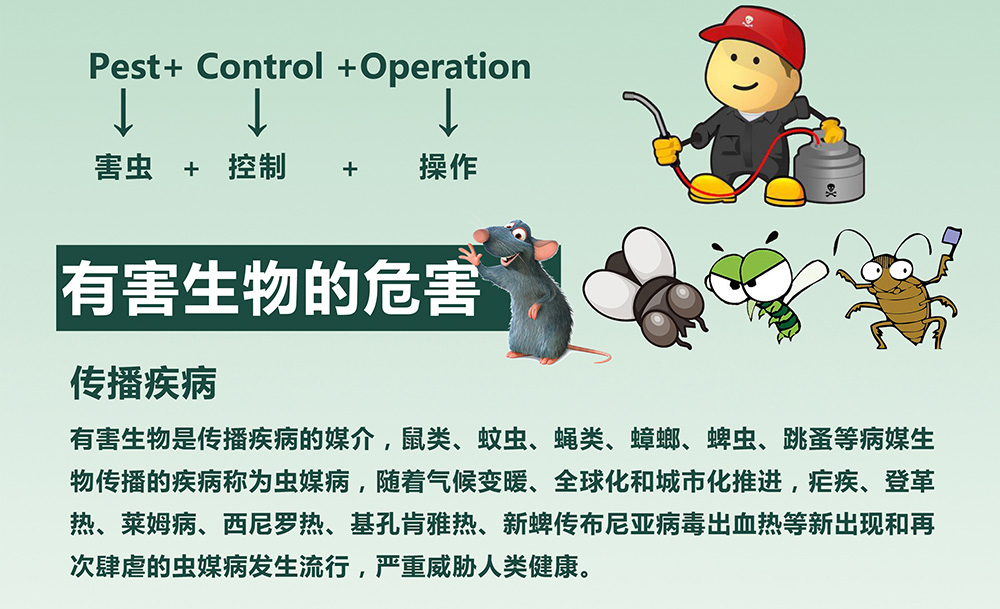 Pest+ Control +Operation

害虫 + 控制 + 操作

有害生物的危害

传播疾病

有害生物是传播疾病的媒介，鼠类、蚊虫、蝇类、蟑螂、蜱虫、跳蚤等病媒生物传播的疾病称为虫媒病，随着气候变暖、全球化和城市化推进，疟疾、登革热、莱姆病、西尼罗热、基孔肯雅热、新蜱传布尼亚病毒出血热等新出现和再次肆虐的虫媒病发生流行，严重威胁人类健康。